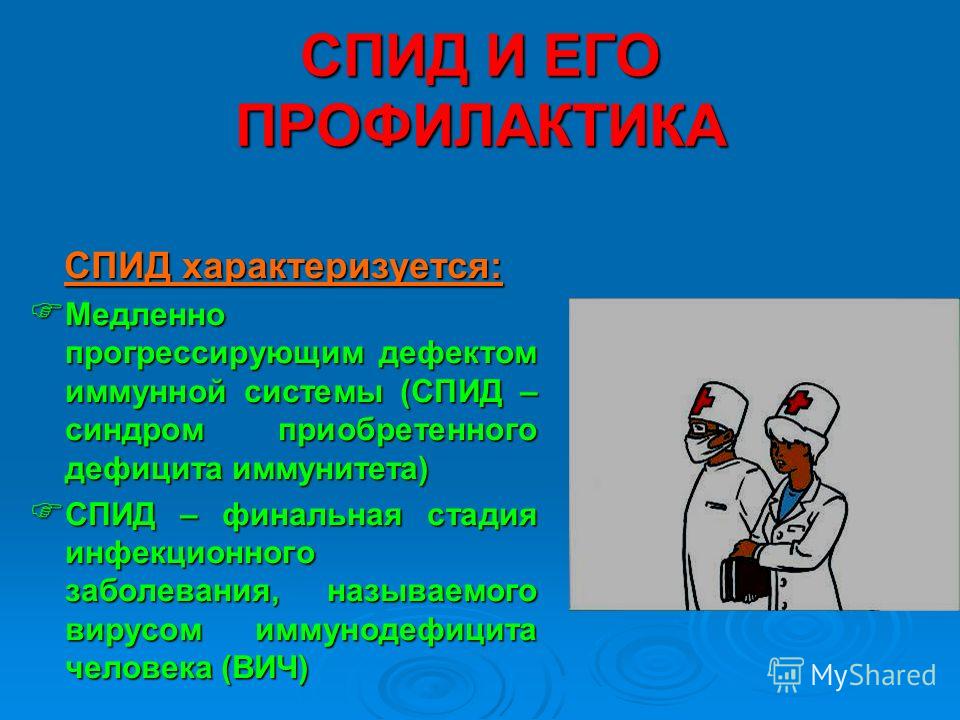 СПИД И ЕГО ПРОФИЛАКТИКА

СПИД характеризуется:

Медленно прогрессирующим дефектом иммунной системы (СПИД – синдром приобретенного дефицита иммунитета)

СПИД – финальная стадия инфекционного заболевания, называемого вирусом иммунодефицита человека (ВИЧ)

MyShared